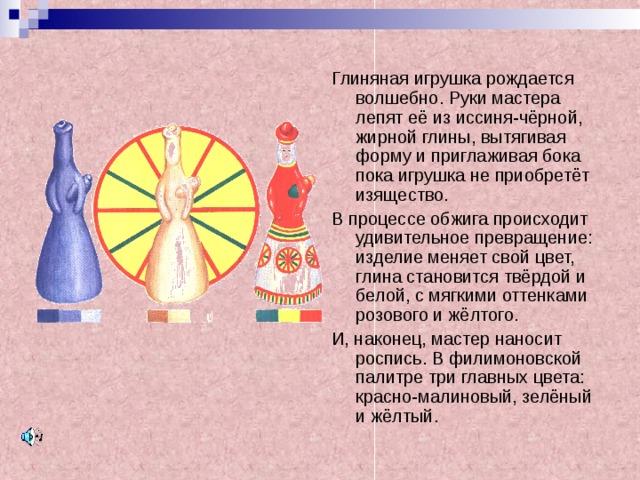 Глиняная игрушка рождается волшебно. Руки мастера лепят её из иссиня-чёрной, жирной глины, вытягивая форму и приглаживая бока пока игрушка не приобретёт изящество.

В процессе обжига происходит удивительное превращение: изделие меняет свой цвет, глина становится твёрдой и белой, с мягкими оттенками розового и жёлтого.

И, наконец, мастер наносит роспись. В филимоновской палитре три главных цвета: красно-малиновый, зелёный и жёлтый.